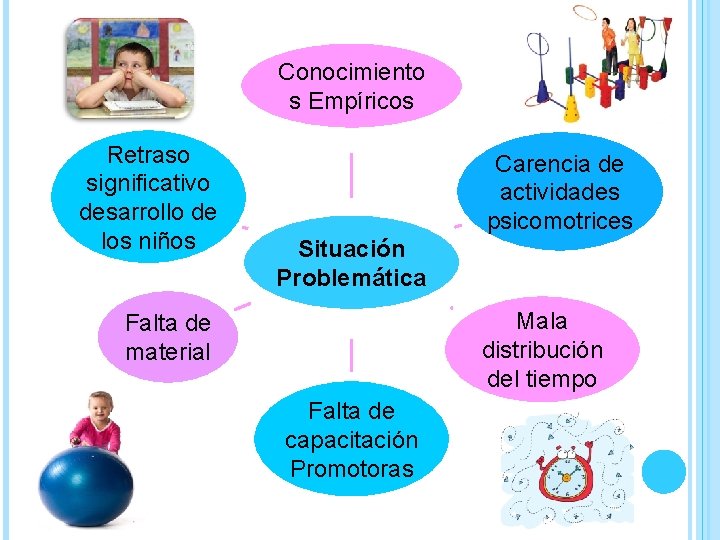 Conocimiento
s Empíricos

Retraso significativo desarrollo de los niños

Carencia de actividades psicomotrices

Situación Problemática

Falta de material

Mala distribución del tiempo

Falta de capacitación Promotoras